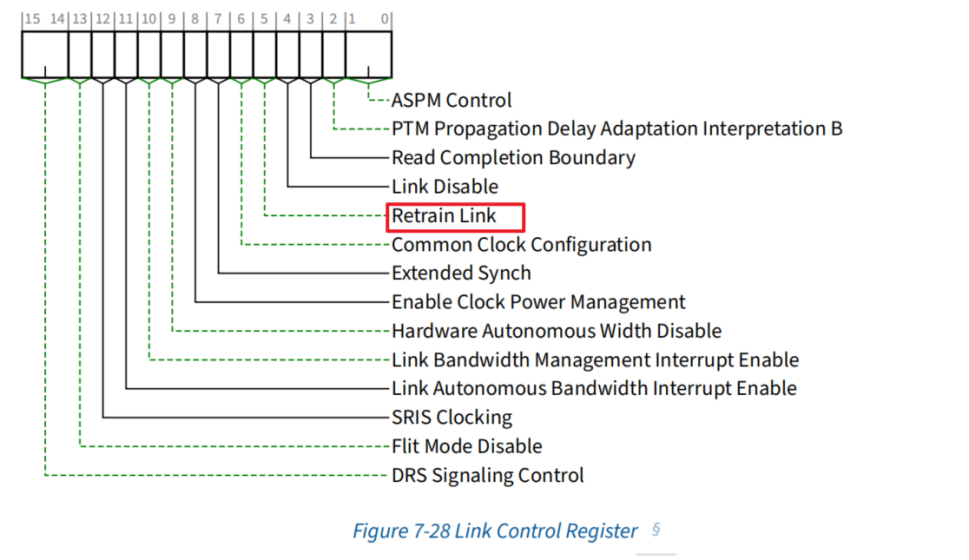 15 14 13 12 11 10 9 8 7 6 5 4 3 2 1 0

ASPM Control
PTM Propagation Delay Adaptation Interpretation B
Read Completion Boundary
Link Disable
Retrain Link
Common Clock Configuration
Extended Synch
Enable Clock Power Management
Hardware Autonomous Width Disable
Link Bandwidth Management Interrupt Enable
Link Autonomous Bandwidth Interrupt Enable
SRIS Clocking
Flit Mode Disable
DRS Signaling Control

Figure 7-28 Link Control Register §